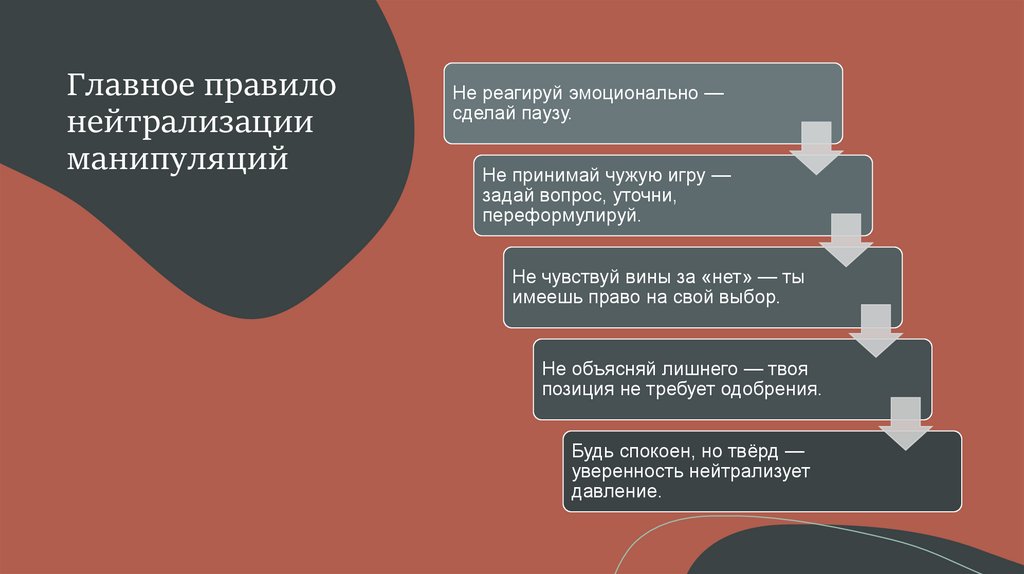 Главное правило нейтрализации манипуляций

Не реагируй эмоционально — сделай паузу.

Не принимай чужую игру — задай вопрос, уточни, переформулируй.

Не чувствуй вины за «нет» — ты имеешь право на свой выбор.

Не объясняй лишнего — твоя позиция не требует одобрения.

Будь спокоен, но твёрд — уверенность нейтрализует давление.